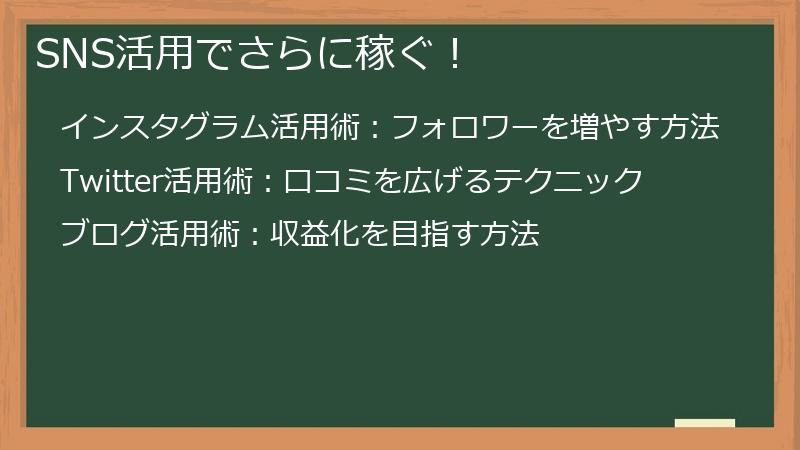 SNS活用でさらに稼ぐ！

インスタグラム活用術：フォロワーを増やす方法

Twitter活用術：口コミを広げるテクニック

ブログ活用術：収益化を目指す方法